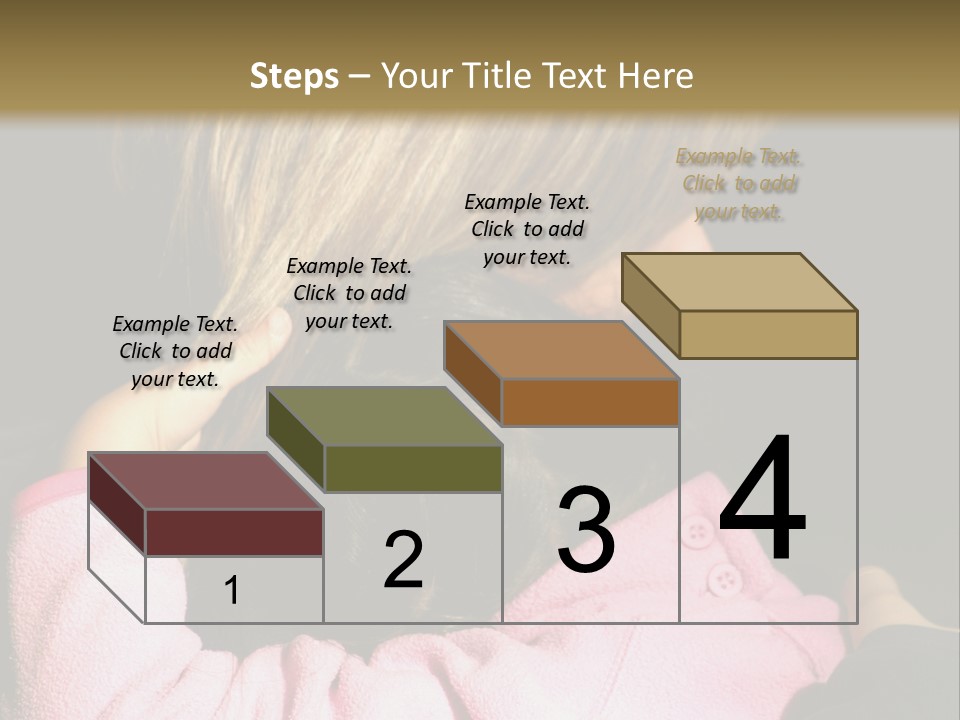 Steps – Your Title Text Here

Example Text. Click to add your text.

Example Text. Click to add your text.

Example Text. Click to add your text.

Example Text. Click to add your text.

1

2

3

4